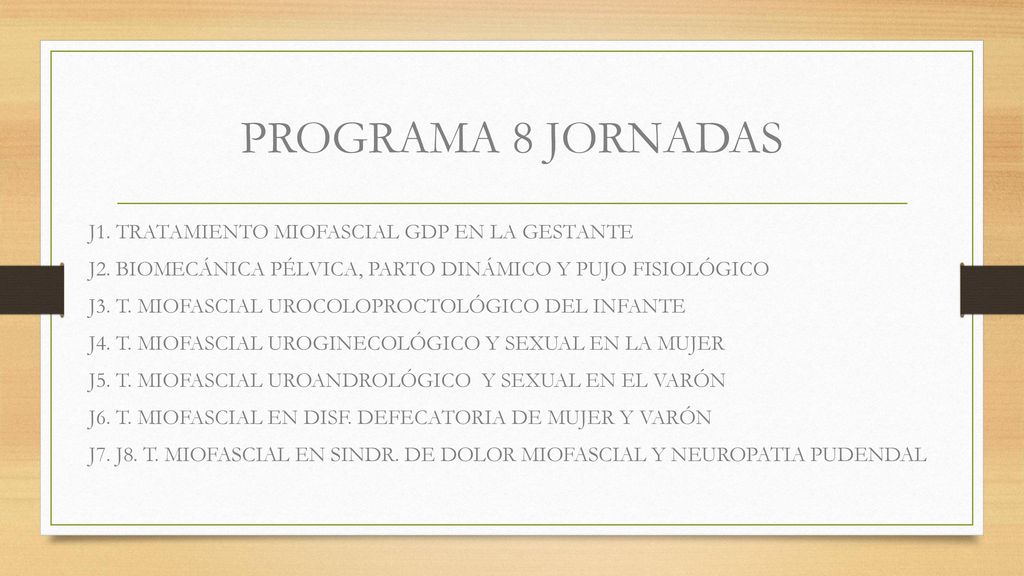 PROGRAMA 8 JORNADAS

J1. TRATAMIENTO MIOFASCIAL GDP EN LA GESTANTE

J2. BIOMECÁNICA PÉLVICA, PARTO DINÁMICO Y PUJO FISIOLÓGICO

J3. T. MIOFASCIAL UROCOLOPROCTOLÓGICO DEL INFANTE

J4. T. MIOFASCIAL UROGINECOLÓGICO Y SEXUAL EN LA MUJER

J5. T. MIOFASCIAL UROANDROLÓGICO Y SEXUAL EN EL VARÓN

J6. T. MIOFASCIAL EN DISF. DEFECATORIA DE MUJER Y VARÓN

J7. J8. T. MIOFASCIAL EN SINDR. DE DOLOR MIOFASCIAL Y NEUROPATIA PUDENDAL